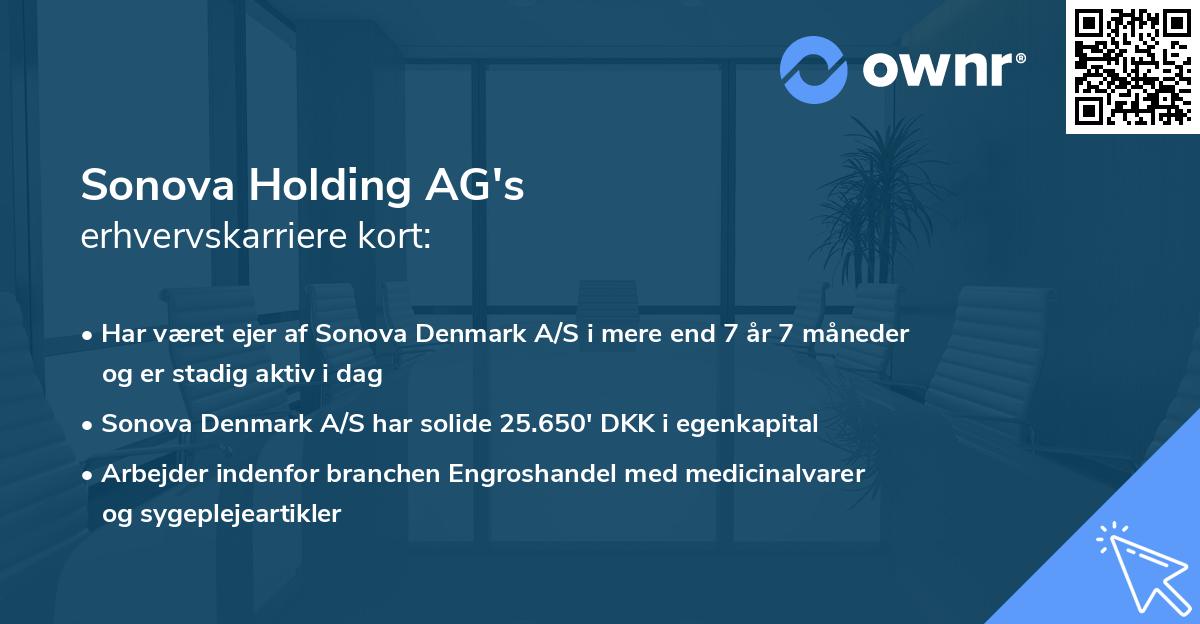 ownr®

Sonova Holding AG's
erhvervskarriere kort:

• Har været ejer af Sonova Denmark A/S i mere end 7 år 7 måneder og er stadig aktiv i dag

• Sonova Denmark A/S har solide 25.650' DKK i egenkapital

• Arbejder indenfor branchen Engroshandel med medicinalvarer og sygeplejeartikler